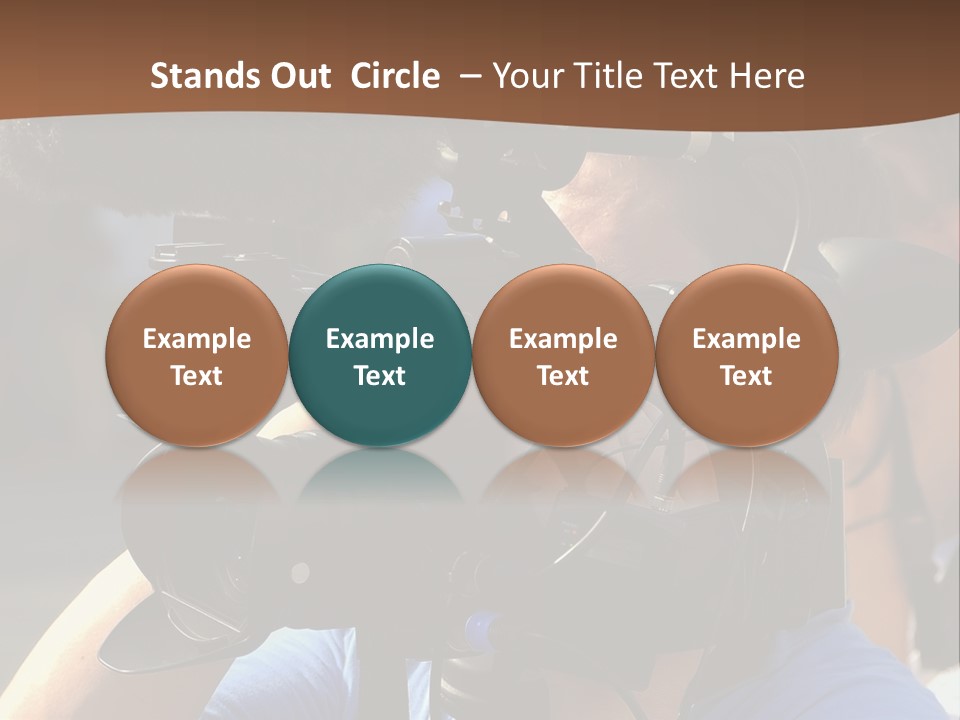 Stands Out Circle – Your Title Text Here

Example Text

Example Text

Example Text

Example Text